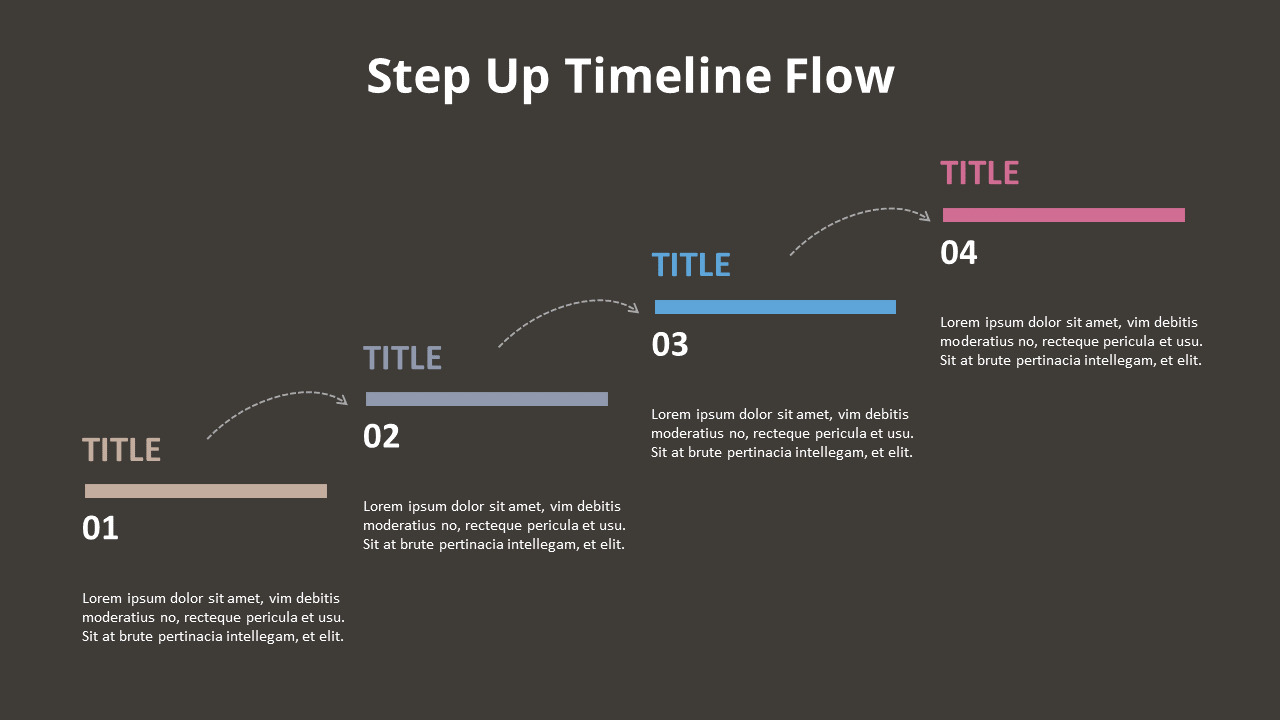 Step Up Timeline Flow

TITLE

01

Lorem ipsum dolor sit amet, vim debitis moderatius no, recteque pericula et usu. Sit at brute pertinacia intellegam, et elit.

TITLE

02

Lorem ipsum dolor sit amet, vim debitis moderatius no, recteque pericula et usu. Sit at brute pertinacia intellegam, et elit.

TITLE

03

Lorem ipsum dolor sit amet, vim debitis moderatius no, recteque pericula et usu. Sit at brute pertinacia intellegam, et elit.

TITLE

04

Lorem ipsum dolor sit amet, vim debitis moderatius no, recteque pericula et usu. Sit at brute pertinacia intellegam, et elit.